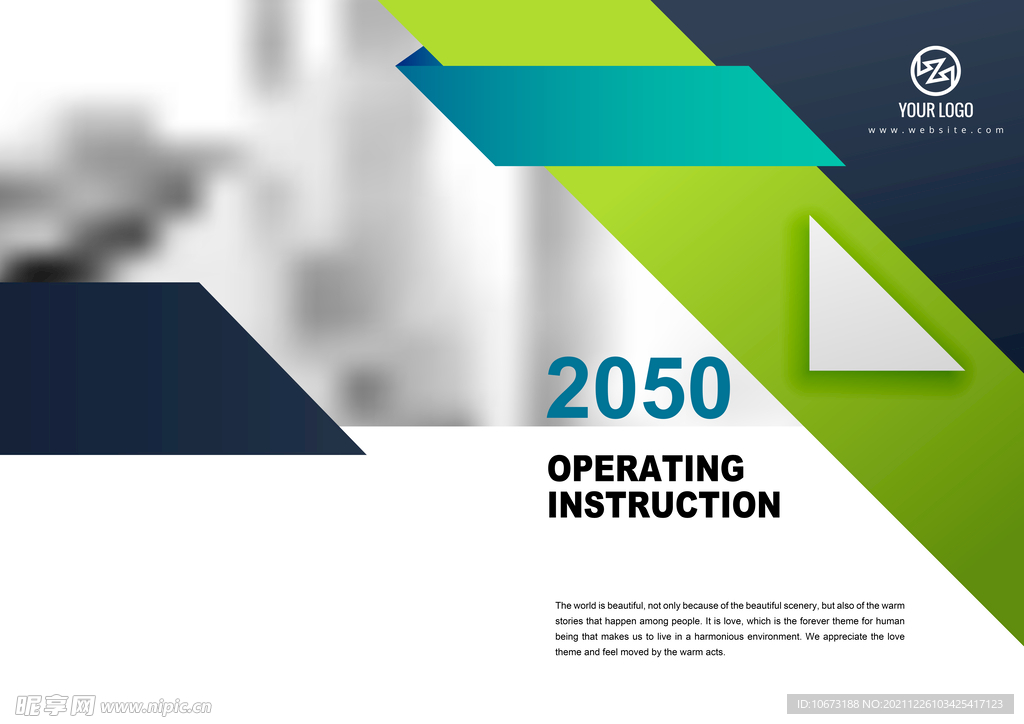 YOUR LOGO
www.website.com

2050

OPERATING INSTRUCTION

The world is beautiful, not only because of the beautiful scenery, but also of the warm stories that happen among people. It is love, which is the forever theme for human being that makes us to live in a harmonious environment. We appreciate the love theme and feel moved by the warm acts.

昵享网 www.nipic.cn

ID:10673188 NO:20211226103425417123